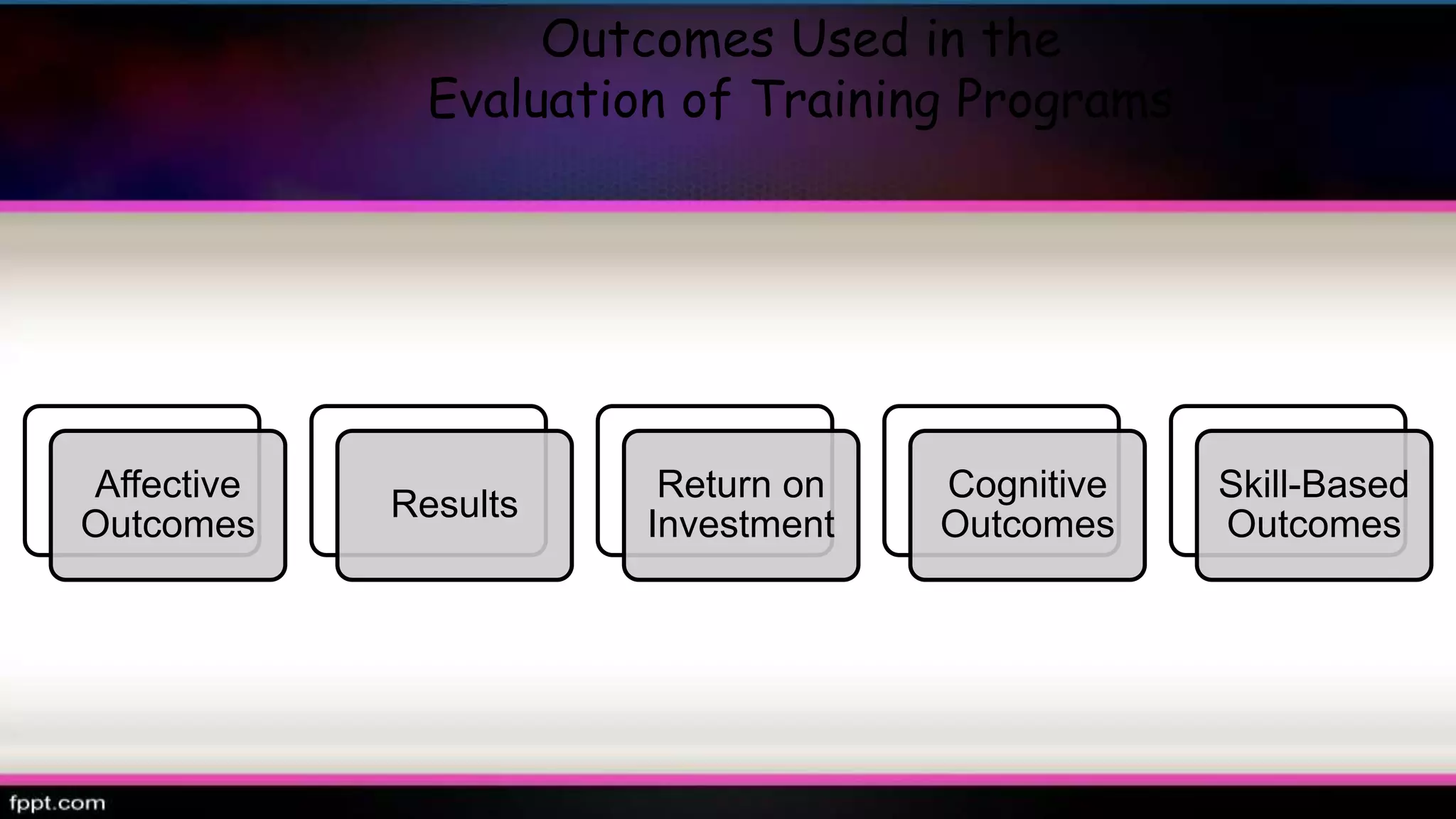 Outcomes Used in the Evaluation of Training Programs

Affective Outcomes

Results

Return on Investment

Cognitive Outcomes

Skill-Based Outcomes

fppt.com